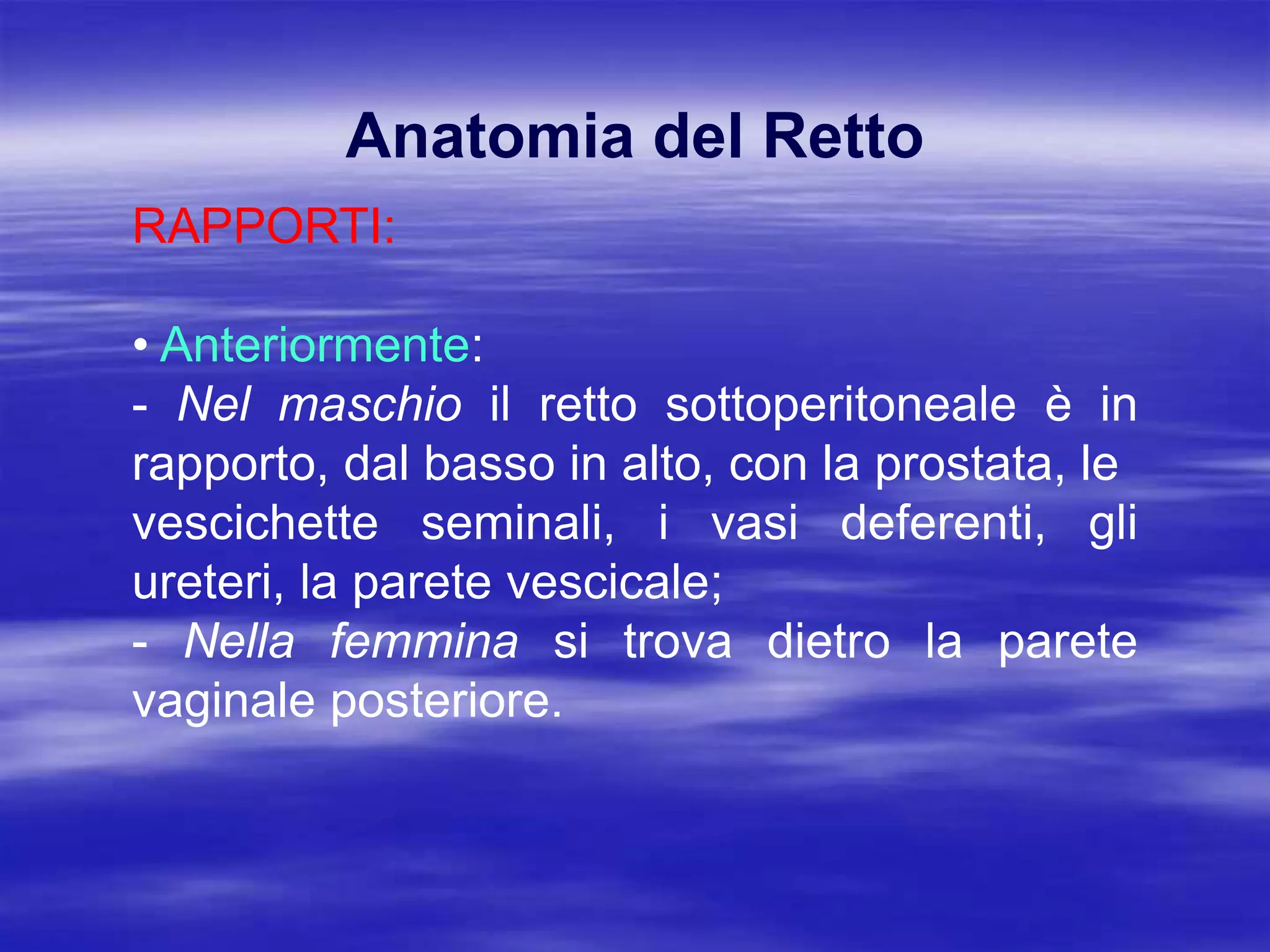 Anatomia del Retto

RAPPORTI:

• Anteriormente:
- Nel maschio il retto sottoperitoneale è in rapporto, dal basso in alto, con la prostata, le vescichette seminali, i vasi deferenti, gli ureteri, la parete vescicale;
- Nella femmina si trova dietro la parete vaginale posteriore.